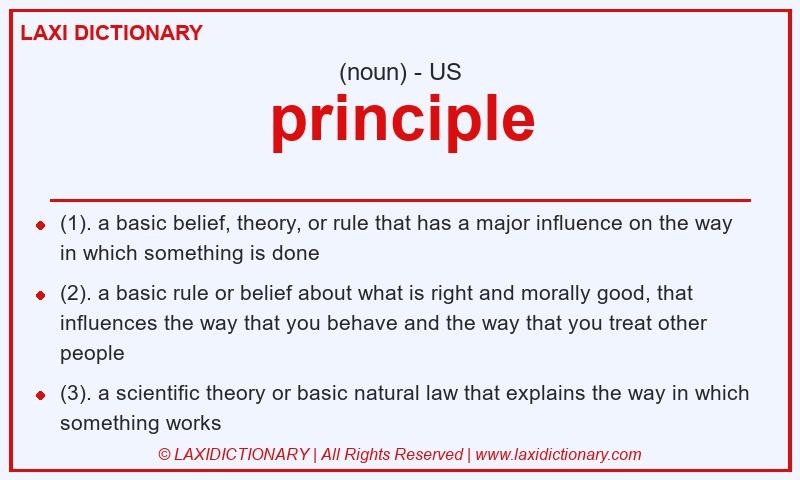 LAXI DICTIONARY

(noun) - US

principle

- (1). a basic belief, theory, or rule that has a major influence on the way in which something is done
- (2). a basic rule or belief about what is right and morally good, that influences the way that you behave and the way that you treat other people
- (3). a scientific theory or basic natural law that explains the way in which something works

© LAXIDICTIONARY | All Rights Reserved | www.laxidictionary.com